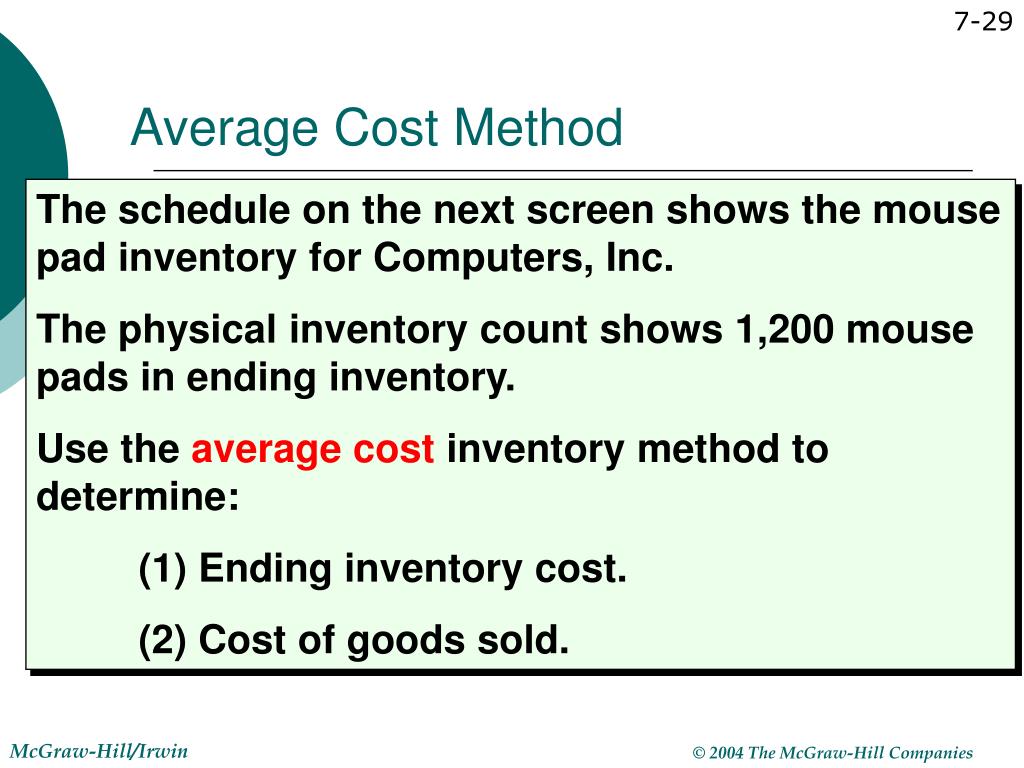 7-29

Average Cost Method

The schedule on the next screen shows the mouse pad inventory for Computers, Inc.

The physical inventory count shows 1,200 mouse pads in ending inventory.

Use the average cost inventory method to determine:

(1) Ending inventory cost.

(2) Cost of goods sold.

McGraw-Hill/Irwin

© 2004 The McGraw-Hill Companies